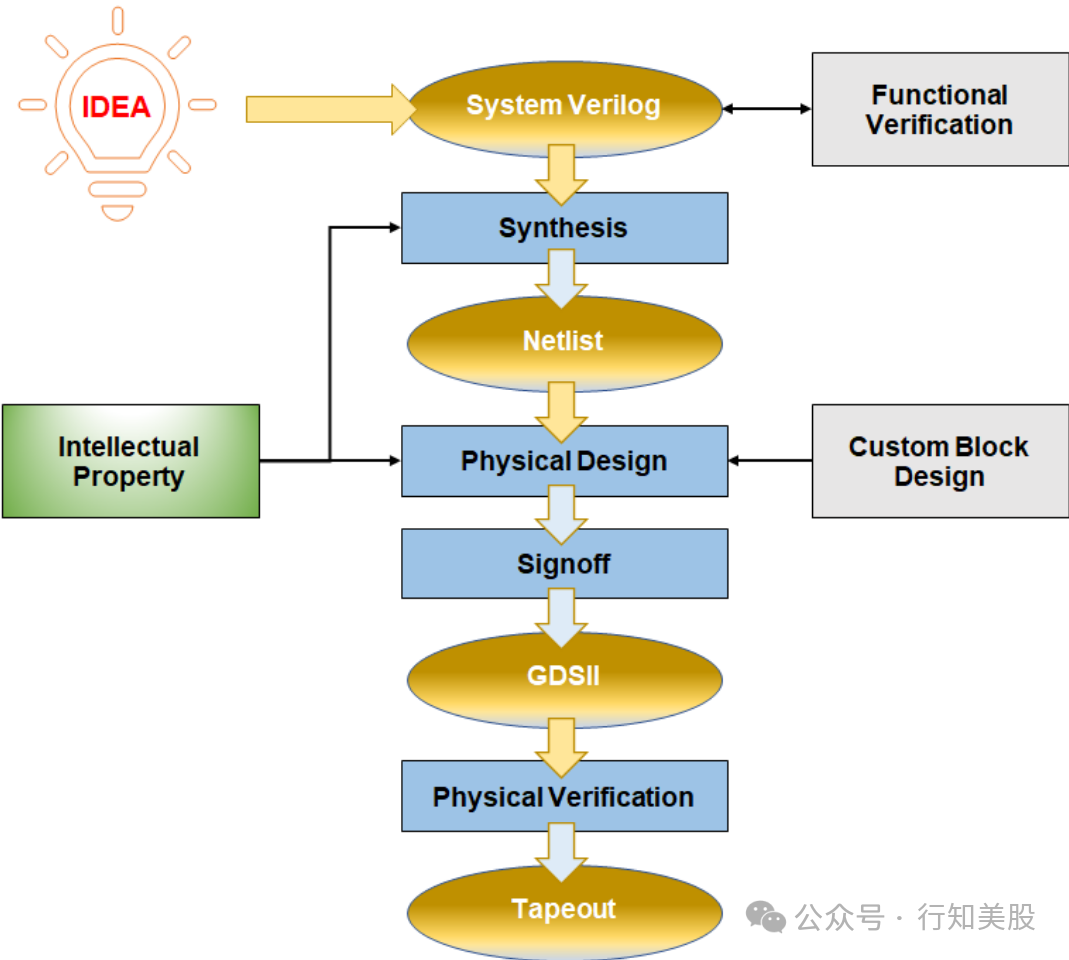 IDEA

System Verilog

Functional Verification

Synthesis

Netlist

Intellectual Property

Physical Design

Custom Block Design

Signoff

GDSII

Physical Verification

Tapeout

公众号 · 行知美股